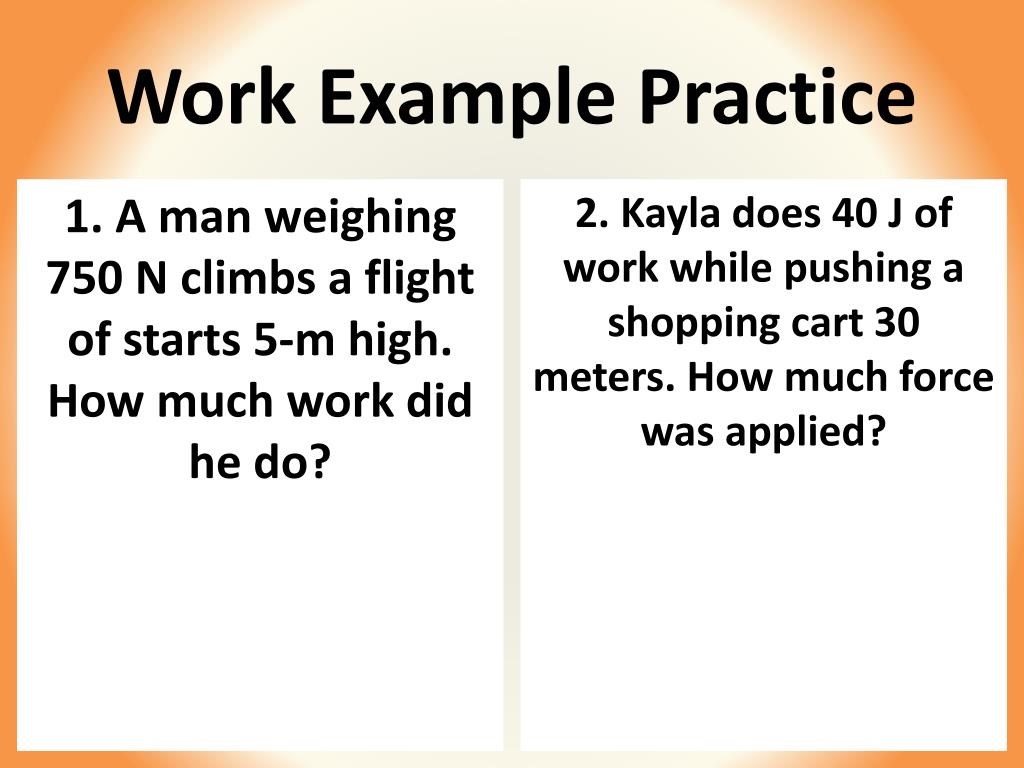 Work Example Practice

1. A man weighing 750 N climbs a flight of starts 5-m high. How much work did he do?

2. Kayla does 40 J of work while pushing a shopping cart 30 meters. How much force was applied?